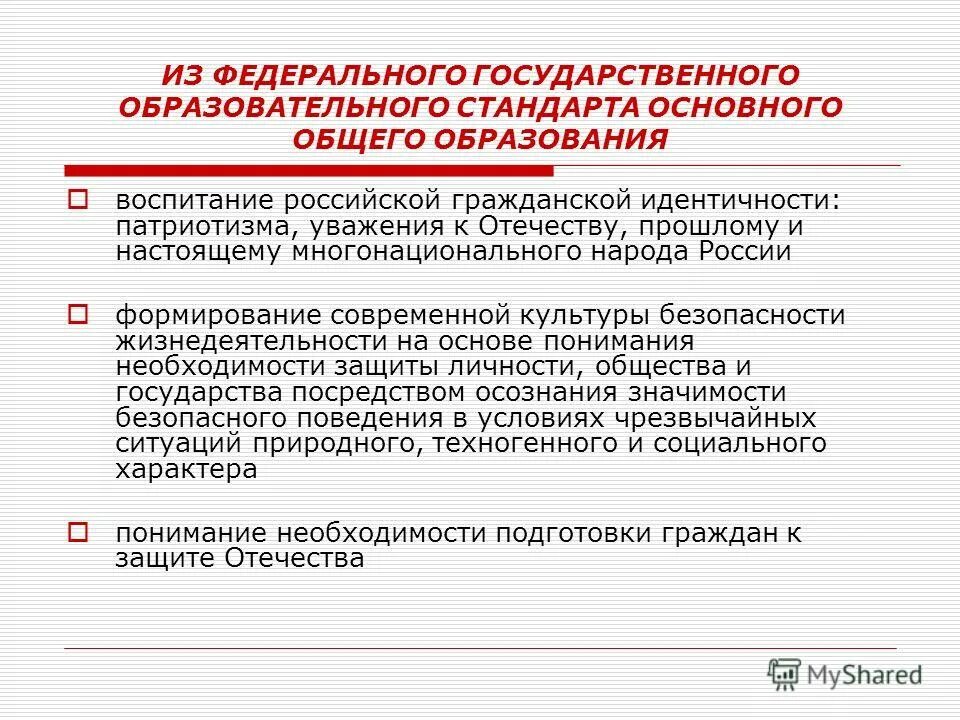 ИЗ ФЕДЕРАЛЬНОГО ГОСУДАРСТВЕННОГО ОБРАЗОВАТЕЛЬНОГО СТАНДАРТА ОСНОВНОГО ОБЩЕГО ОБРАЗОВАНИЯ

воспитание российской гражданской идентичности: патриотизма, уважения к Отечеству, прошлому и настоящему многонационального народа России

формирование современной культуры безопасности жизнедеятельности на основе понимания необходимости защиты личности, общества и государства посредством осознания значимости безопасного поведения в условиях чрезвычайных ситуаций природного, техногенного и социального характера

понимание необходимости подготовки граждан к защите Отечества

MyShared